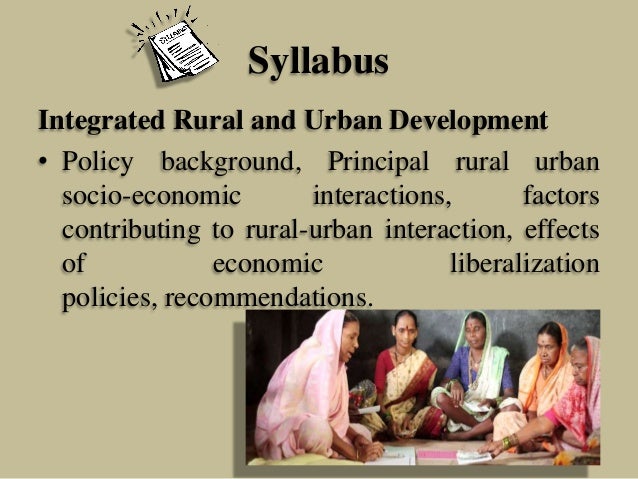 SYLLABUS

Syllabus

Integrated Rural and Urban Development

• Policy background, Principal rural urban socio-economic interactions, factors contributing to rural-urban interaction, effects of economic liberalization policies, recommendations.